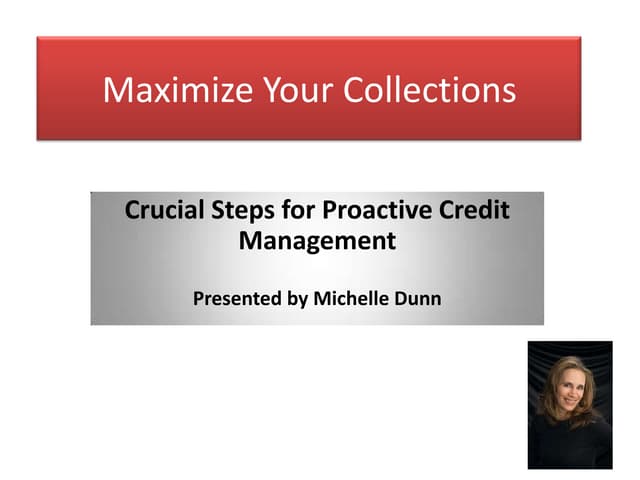 Maximize Your Collections

Crucial Steps for Proactive Credit Management

Presented by Michelle Dunn